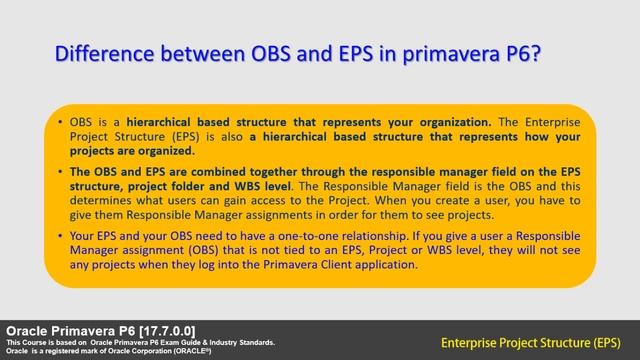 Difference between OBS and EPS in primavera P6?

• OBS is a hierarchical based structure that represents your organization. The Enterprise Project Structure (EPS) is also a hierarchical based structure that represents how your projects are organized.

• The OBS and EPS are combined together through the responsible manager field on the EPS structure, project folder and WBS level. The Responsible Manager field is the OBS and this determines what users can gain access to the Project. When you create a user, you have to give them Responsible Manager assignments in order for them to see projects.

• Your EPS and your OBS need to have a one-to-one relationship. If you give a user a Responsible Manager assignment (OBS) that is not tied to an EPS, Project or WBS level, they will not see any projects when they log into the Primavera Client application.

Oracle Primavera P6 [17.7.0.0]
This Course is based on Oracle Primavera P6 Exam Guide & Industry Standards.
Oracle is a registered mark of Oracle Corporation (ORACLE®)

Enterprise Project Structure (EPS)